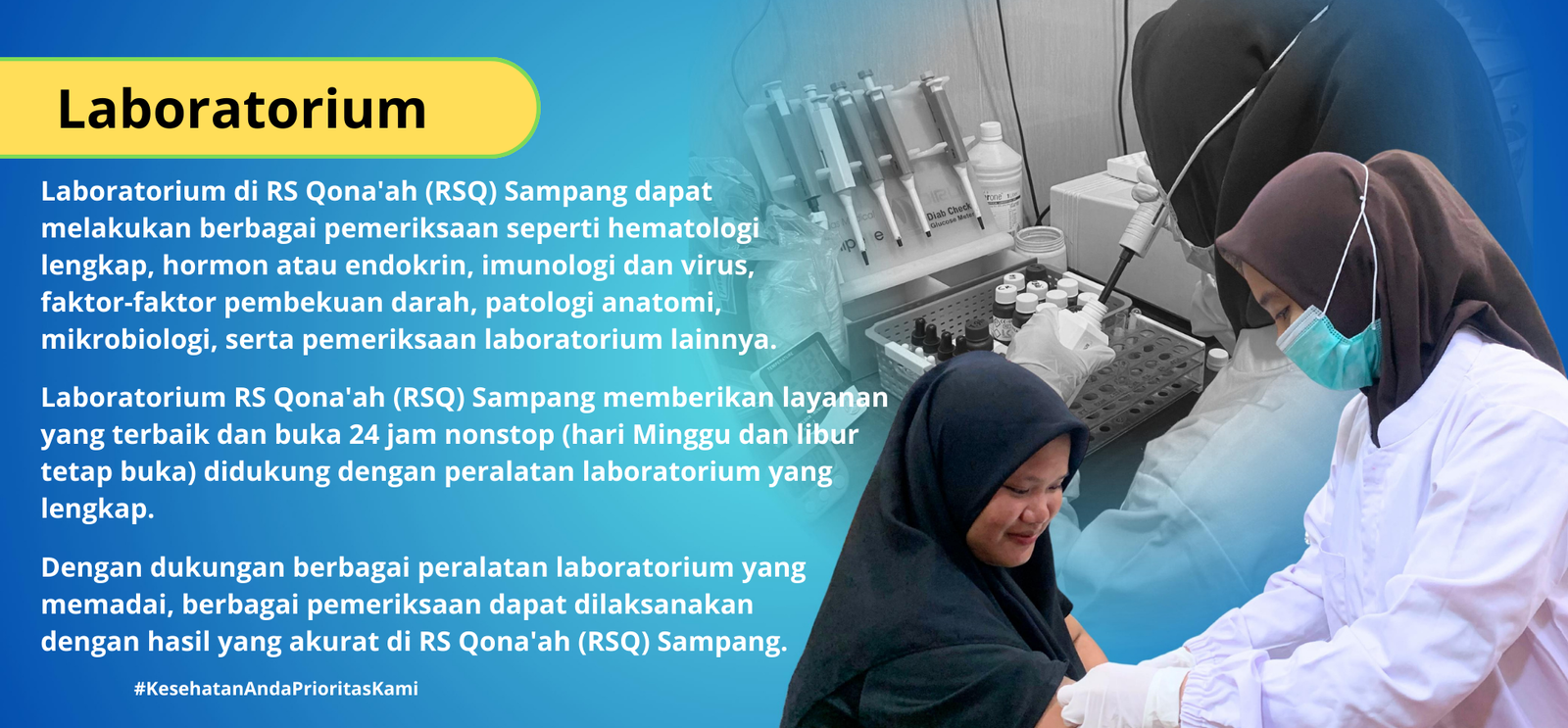 Laboratorium

Laboratorium di RS Qona'ah (RSQ) Sampang dapat melakukan berbagai pemeriksaan seperti hematologi lengkap, hormon atau endokrin, imunologi dan virus, faktor-faktor pembekuan darah, patologi anatomi, mikrobiologi, serta pemeriksaan laboratorium lainnya.

Laboratorium RS Qona'ah (RSQ) Sampang memberikan layanan yang terbaik dan buka 24 jam nonstop (hari Minggu dan libur tetap buka) didukung dengan peralatan laboratorium yang lengkap.

Dengan dukungan berbagai peralatan laboratorium yang memadai, berbagai pemeriksaan dapat dilaksanakan dengan hasil yang akurat di RS Qona'ah (RSQ) Sampang.

#KesehatanAndaPrioritasKami

Diab Check Glucose Meter